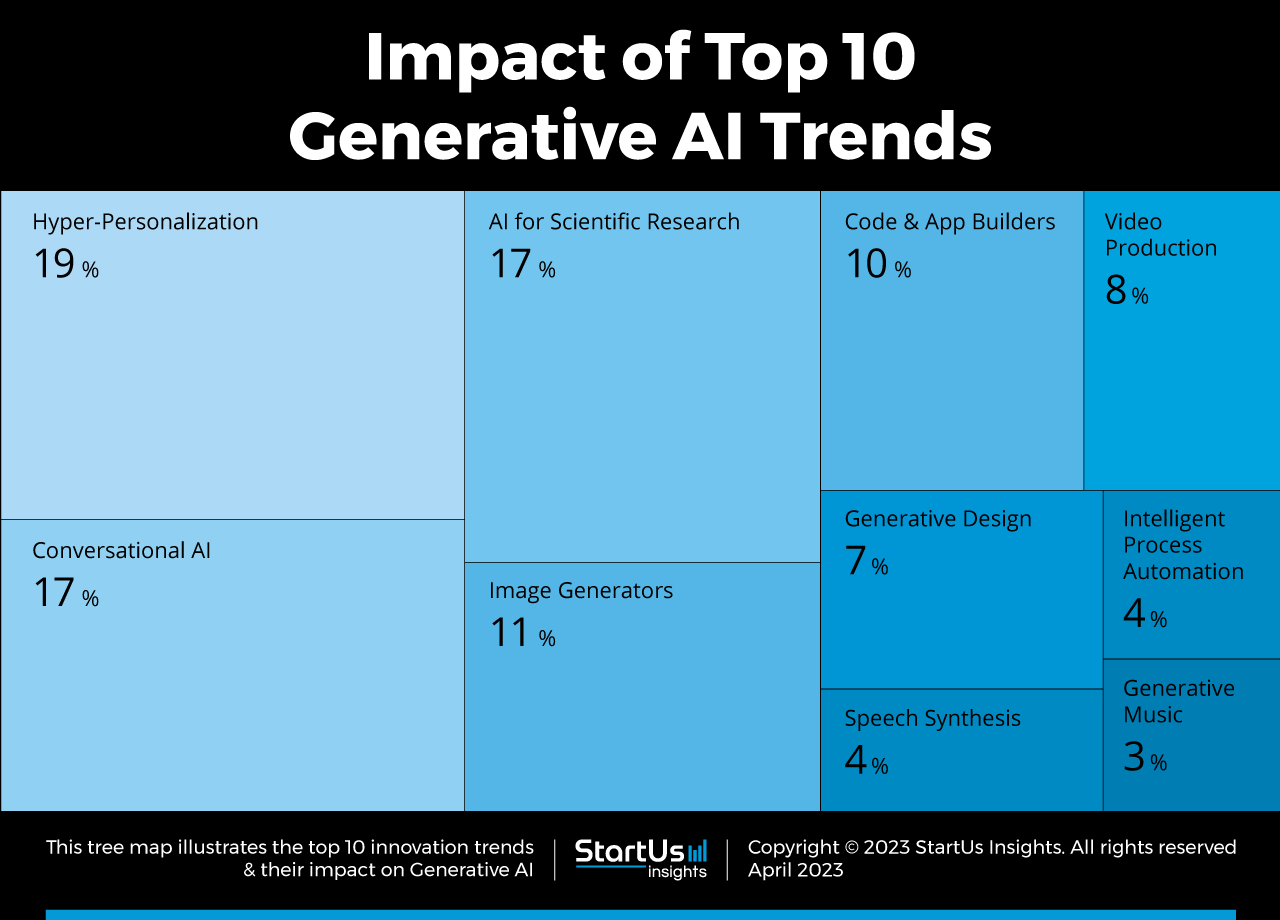 Impact of Top 10 Generative AI Trends

Hyper-Personalization
19 %

Conversational AI
17 %

AI for Scientific Research
17 %

Image Generators
11 %

Code & App Builders
10 %

Video Production
8 %

Generative Design
7 %

Intelligent Process Automation
4 %

Speech Synthesis
4 %

Generative Music
3 %

This tree map illustrates the top 10 innovation trends & their impact on Generative AI

StartUs insights

Copyright © 2023 StartUs Insights. All rights reserved
April 2023